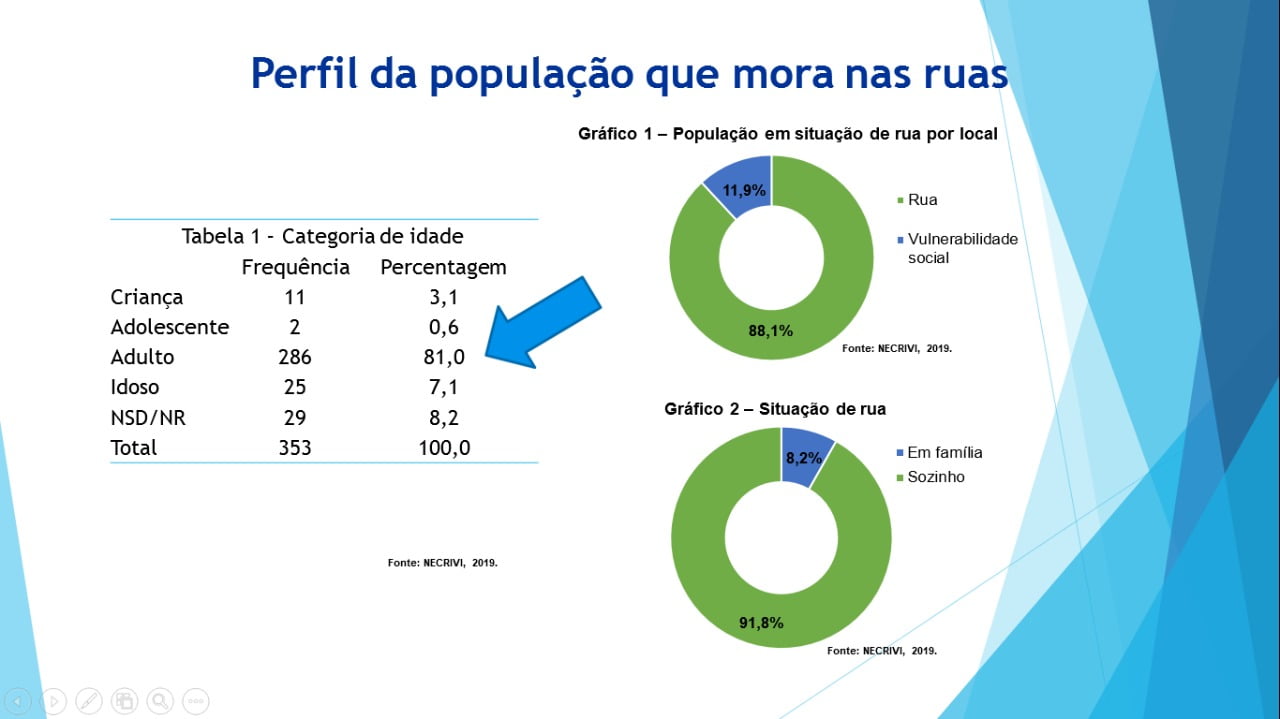 Perfil da população que mora nas ruas

Tabela 1 - Categoria de idade

| | Frequência | Percentagem |
|---|---|---|
| Criança | 11 | 3,1 |
| Adolescente | 2 | 0,6 |
| Adulto | 286 | 81,0 |
| Idoso | 25 | 7,1 |
| NSD/NR | 29 | 8,2 |
| Total | 353 | 100,0 |

Fonte: NECRIVI, 2019.

Gráfico 1 – População em situação de rua por local

11,9%
88,1%
Rua
Vulnerabilidade social

Fonte: NECRIVI, 2019.

Gráfico 2 – Situação de rua

8,2%
91,8%
Em família
Sozinho

Fonte: NECRIVI, 2019.